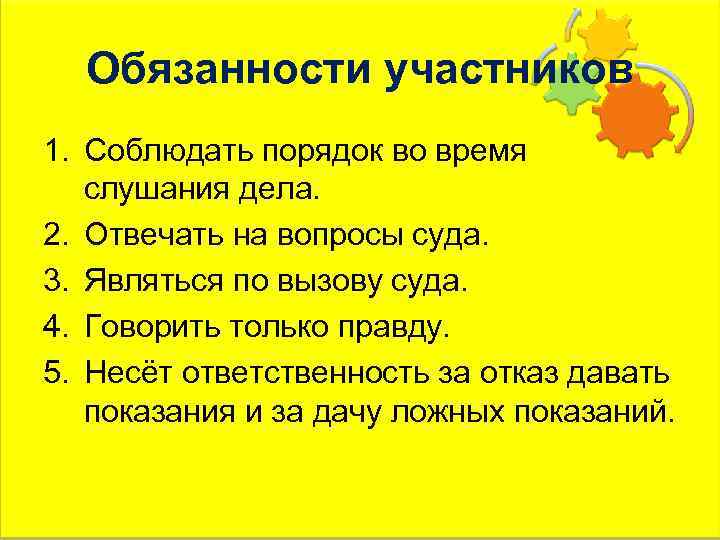 Обязанности участников

1. Соблюдать порядок во время слушания дела.
2. Отвечать на вопросы суда.
3. Являться по вызову суда.
4. Говорить только правду.
5. Несёт ответственность за отказ давать показания и за дачу ложных показаний.